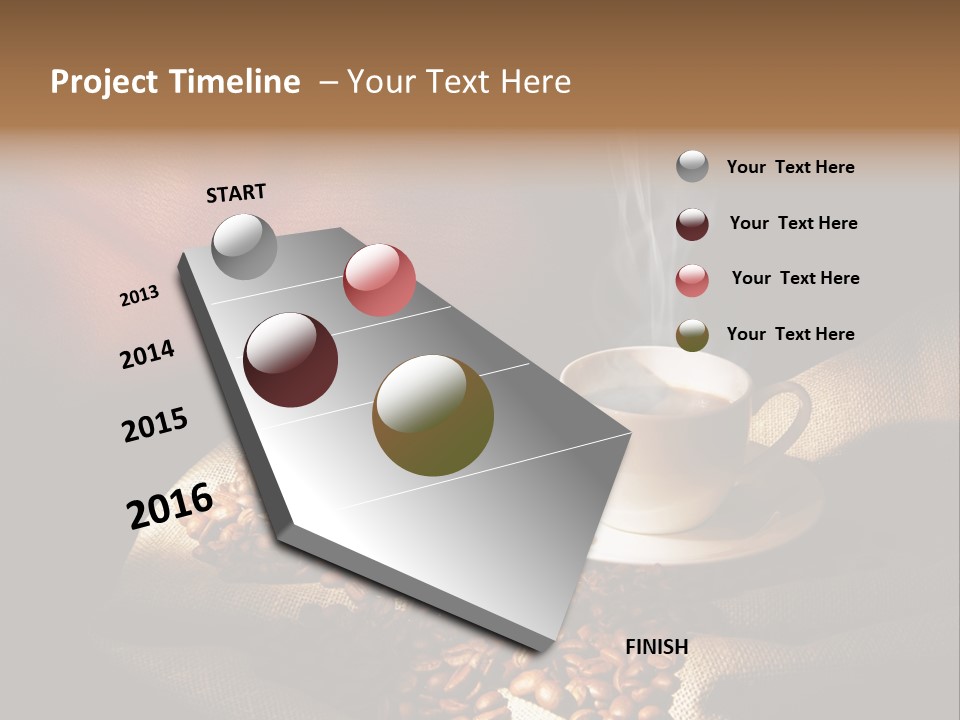 Project Timeline – Your Text Here

START

2013

2014

2015

2016

FINISH

Your Text Here

Your Text Here

Your Text Here

Your Text Here